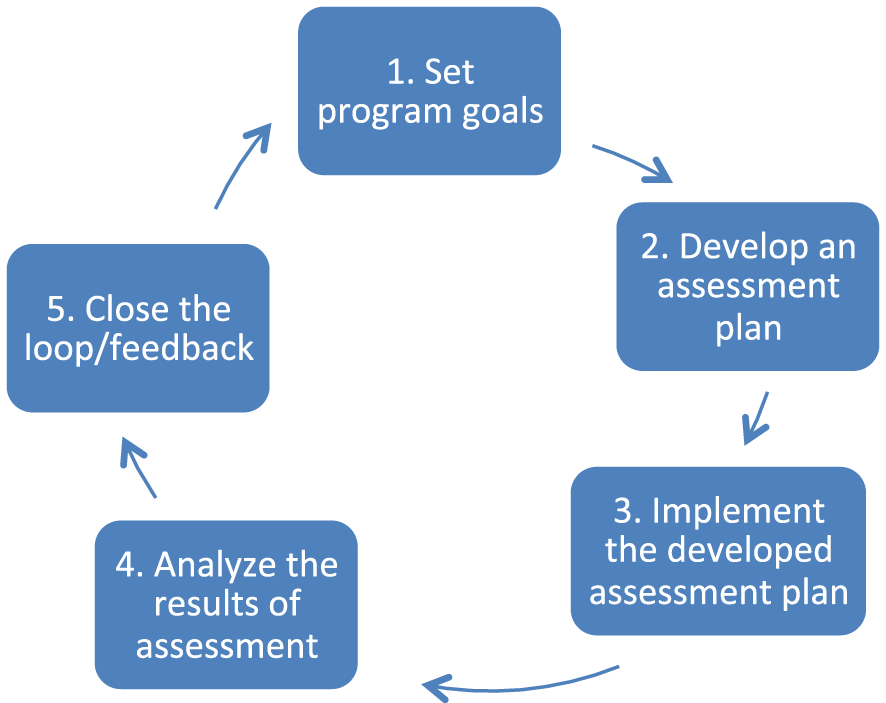 1. Set program goals

2. Develop an assessment plan

3. Implement the developed assessment plan

4. Analyze the results of assessment

5. Close the loop/feedback